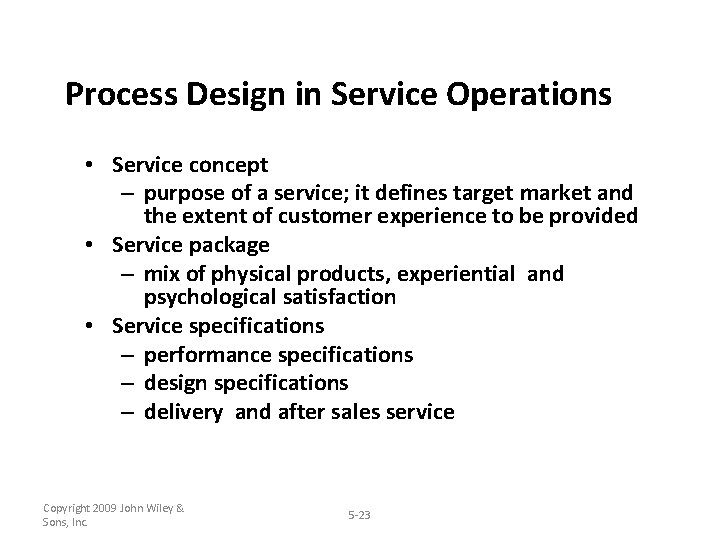 Process Design in Service Operations

• Service concept
 – purpose of a service; it defines target market and the extent of customer experience to be provided
• Service package
 – mix of physical products, experiential and psychological satisfaction
• Service specifications
 – performance specifications
 – design specifications
 – delivery and after sales service

Copyright 2009 John Wiley & Sons, Inc.

5-23